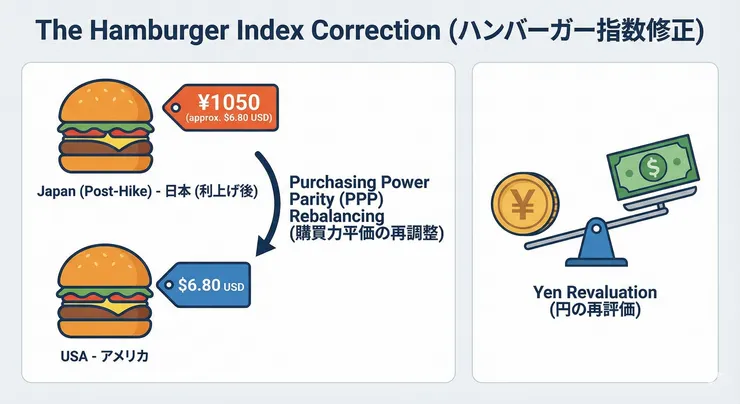 The Hamburger Index Correction (ハンバーガー指数修正)

¥1050
(approx. $6.80 USD)

Japan (Post-Hike) - 日本 (利上げ後)

Purchasing Power Parity (PPP) Rebalancing (購買力平価の再調整)

$6.80 USD

USA - アメリカ

¥

$

Yen Revaluation (円の再評価)